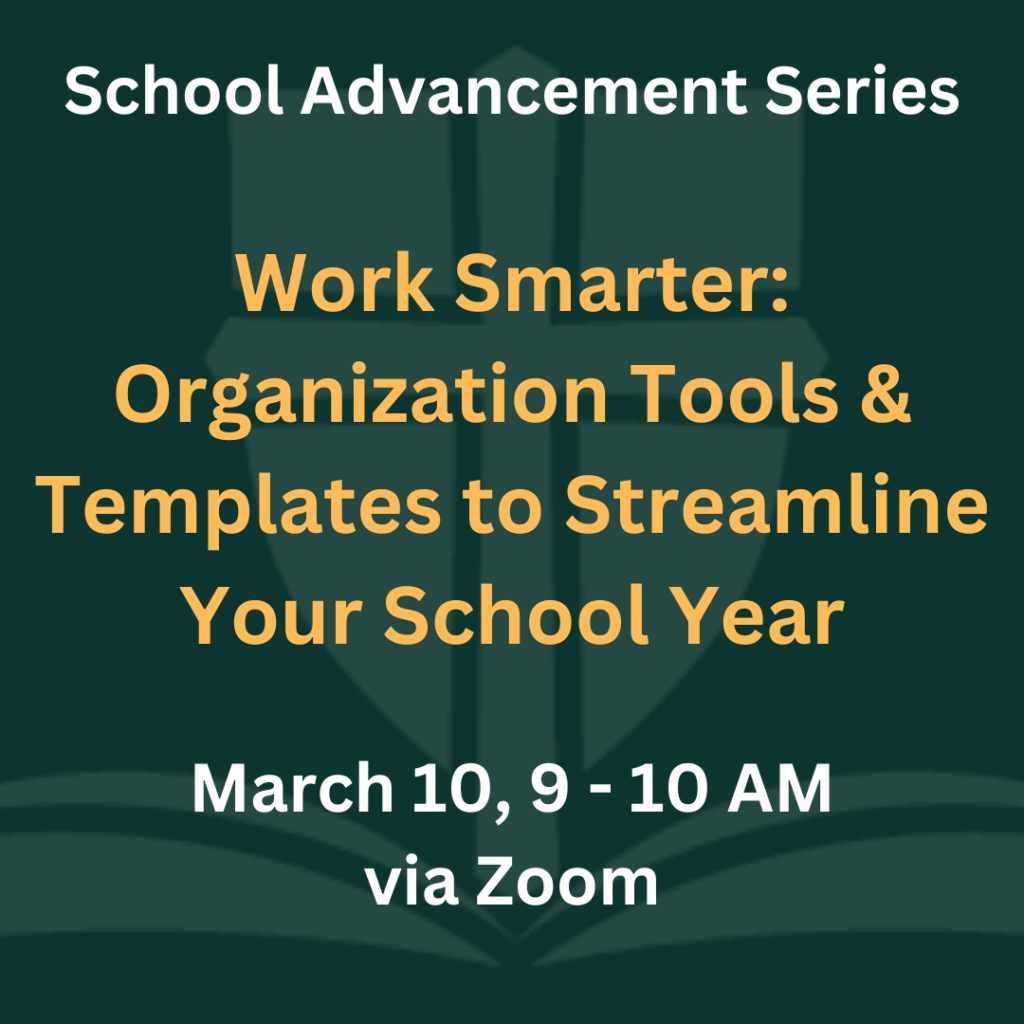 School Advancement Series

Work Smarter: Organization Tools & Templates to Streamline Your School Year

March 10, 9 - 10 AM
via Zoom